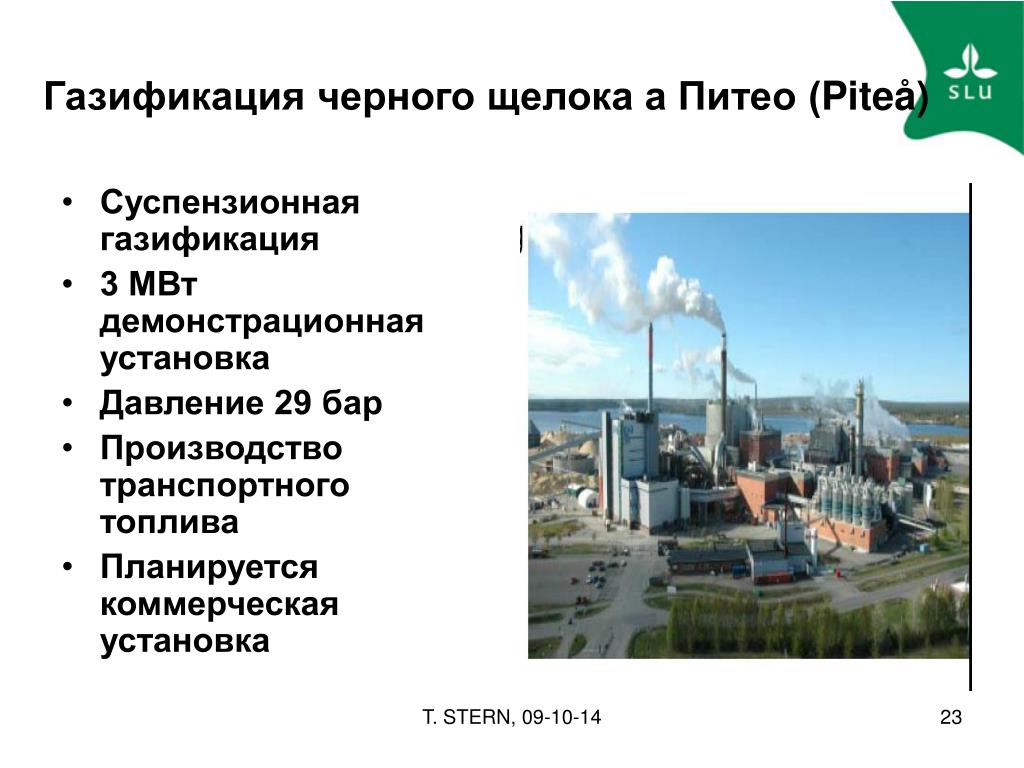 Газификация черного щелока а Питео (Piteå)

SLU

• Суспензионная газификация
• 3 МВт демонстрационная установка
• Давление 29 бар
• Производство транспортного топлива
• Планируется коммерческая установка

T. STERN, 09-10-14

23